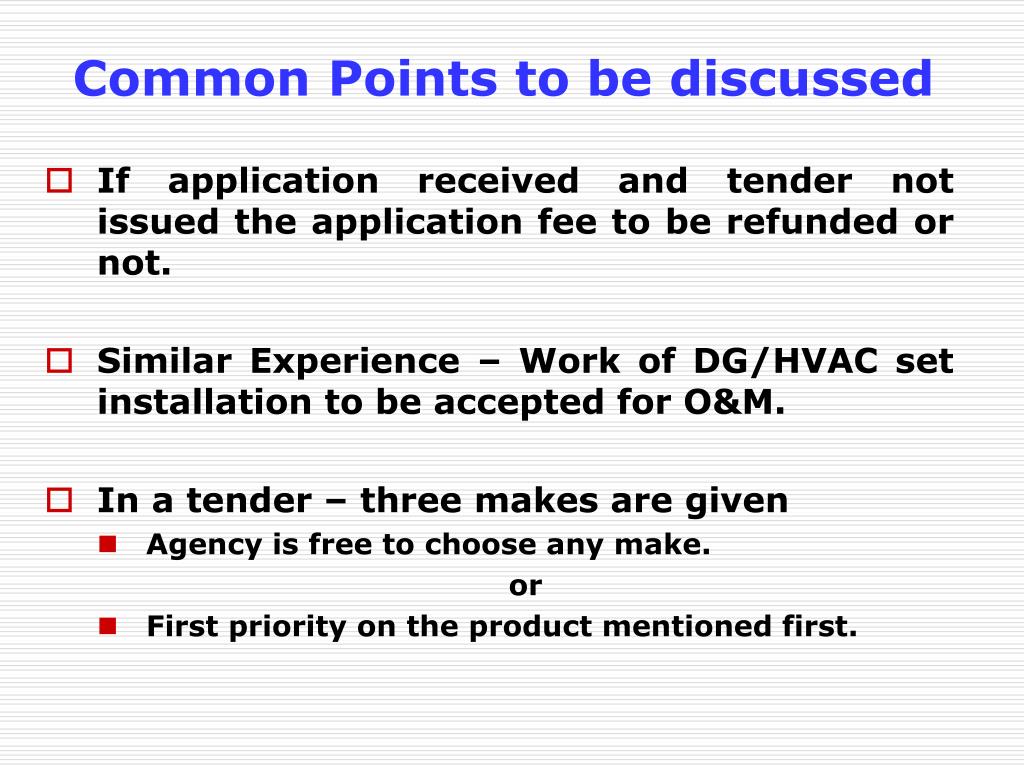 Common Points to be discussed

If application received and tender not issued the application fee to be refunded or not.

Similar Experience – Work of DG/HVAC set installation to be accepted for O&M.

In a tender – three makes are given

Agency is free to choose any make.

or

First priority on the product mentioned first.